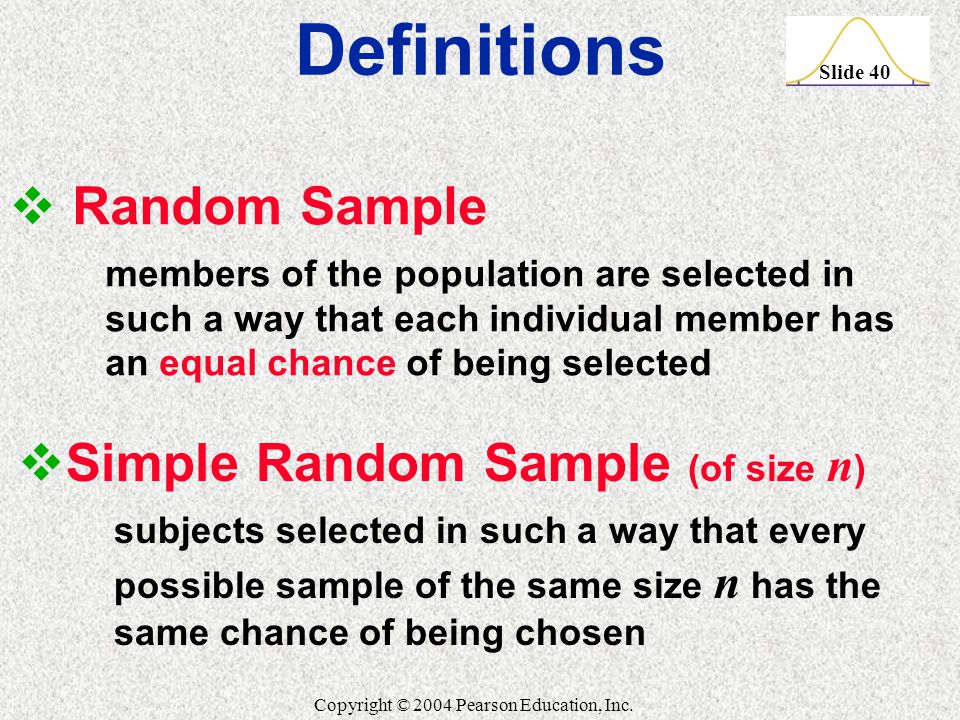 Definitions

Slide 40

❖ Random Sample

members of the population are selected in such a way that each individual member has an equal chance of being selected

❖ Simple Random Sample (of size $n$)

subjects selected in such a way that every possible sample of the same size $n$ has the same chance of being chosen

Copyright © 2004 Pearson Education, Inc.